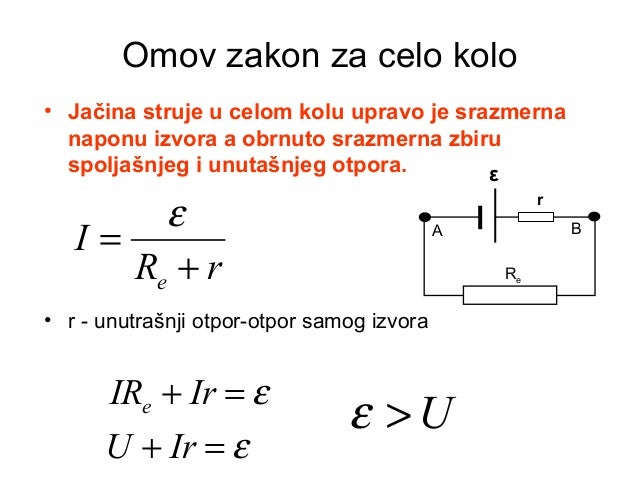 Omov zakon za celo kolo

• Jačina struje u celom kolu upravo je srazmerna naponu izvora a obrnuto srazmerna zbiru spoljašnjeg i unutašnjeg otpora.

$I = \frac{\varepsilon}{R_e + r}$

ε
r
A
B
$R_e$

• r - unutrašnji otpor-otpor samog izvora

$IR_e + Ir = \varepsilon$

$U + Ir = \varepsilon$

$\varepsilon > U$